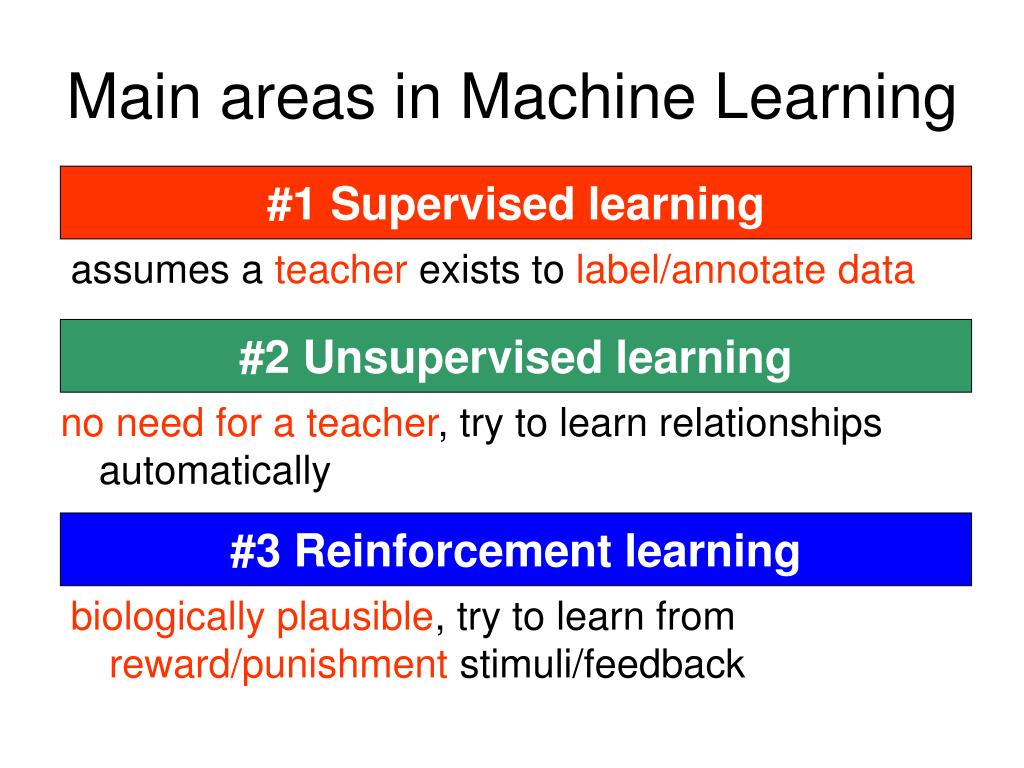 Main areas in Machine Learning

#1 Supervised learning

assumes a teacher exists to label/annotate data

#2 Unsupervised learning

no need for a teacher, try to learn relationships automatically

#3 Reinforcement learning

biologically plausible, try to learn from reward/punishment stimuli/feedback